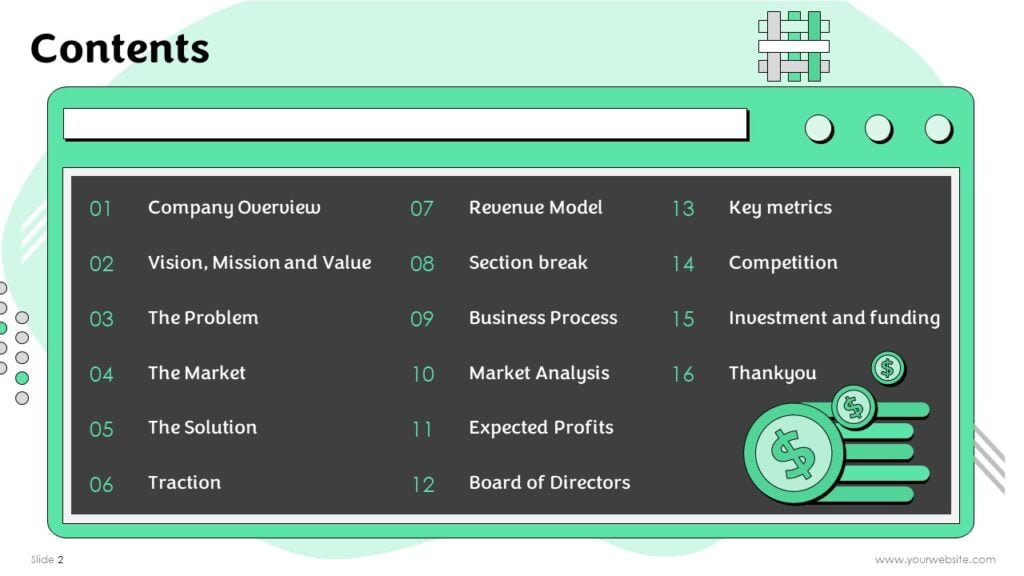 Contents

01 Company Overview
02 Vision, Mission and Value
03 The Problem
04 The Market
05 The Solution
06 Traction

07 Revenue Model
08 Section break
09 Business Process
10 Market Analysis
11 Expected Profits
12 Board of Directors

13 Key metrics
14 Competition
15 Investment and funding
16 Thankyou

$ $ $

Slide 2

www.yourwebsite.com